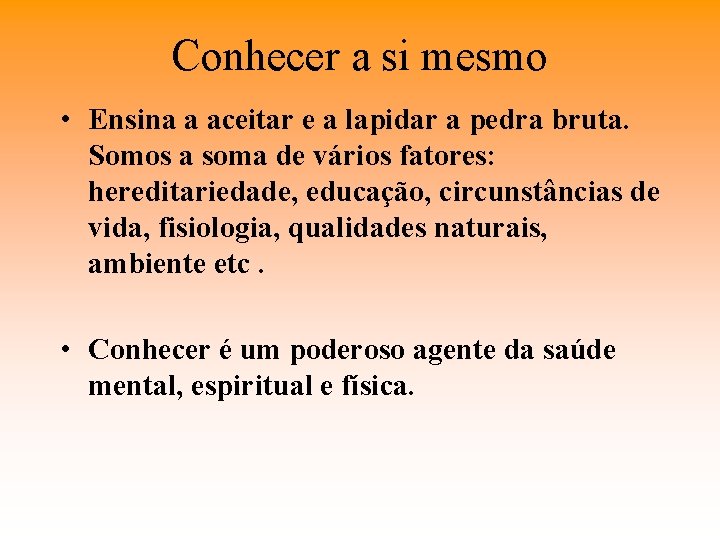 Conhecer a si mesmo

• Ensina a aceitar e a lapidar a pedra bruta. Somos a soma de vários fatores: hereditariedade, educação, circunstâncias de vida, fisiologia, qualidades naturais, ambiente etc .

• Conhecer é um poderoso agente da saúde mental, espiritual e física.